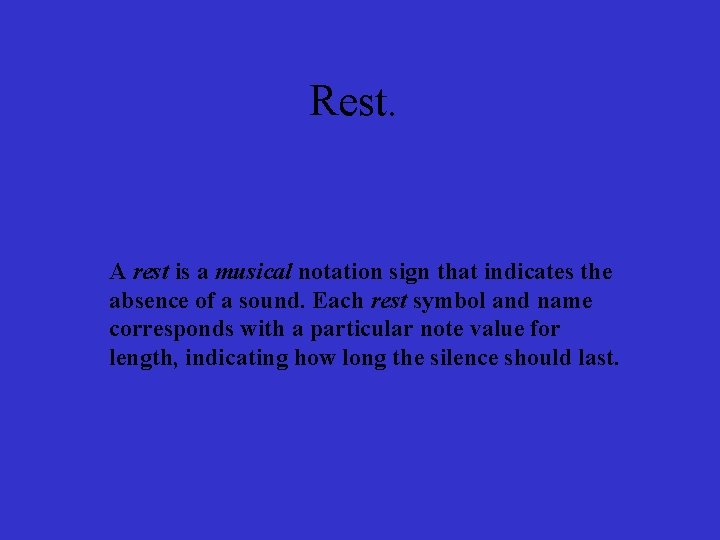 Rest.

A rest is a musical notation sign that indicates the absence of a sound. Each rest symbol and name corresponds with a particular note value for length, indicating how long the silence should last.